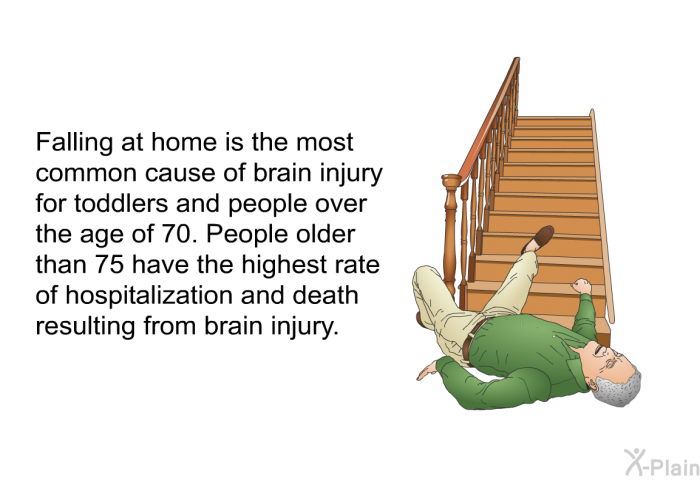 Falling at home is the most common cause of brain injury for toddlers and people over the age of 70. People older than 75 have the highest rate of hospitalization and death resulting from brain injury.

X-Plain